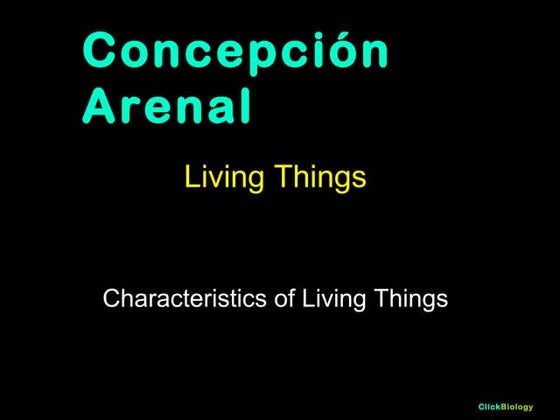 Concepción Arenal

Living Things

Characteristics of Living Things

ClickBiology